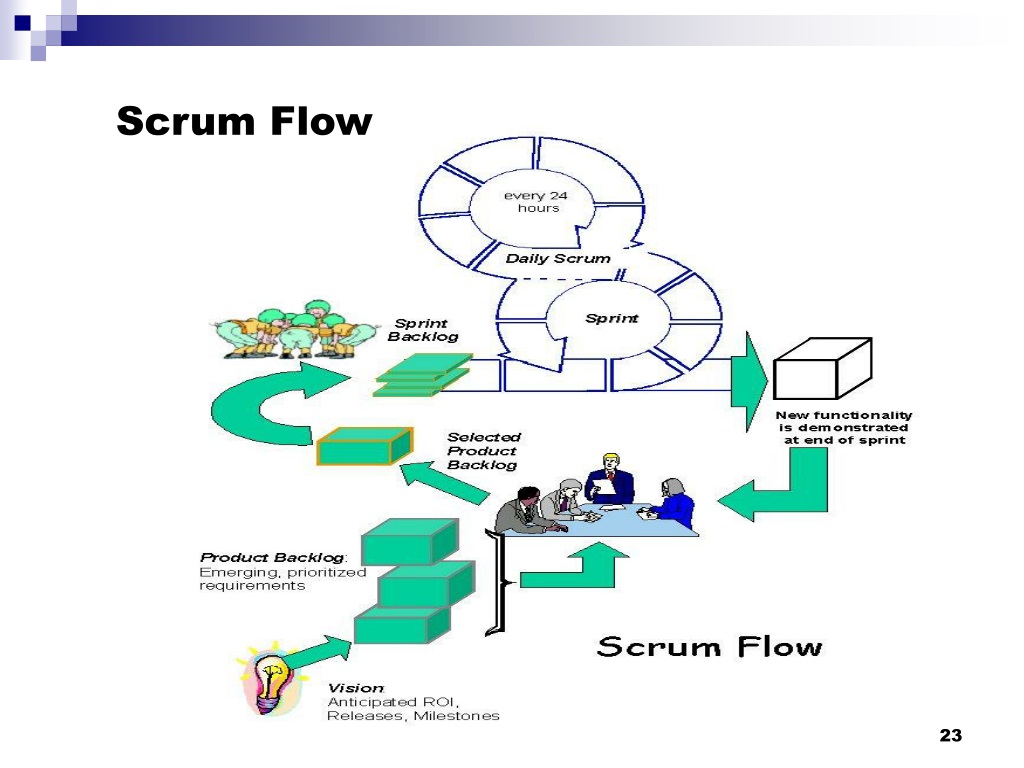 Scrum Flow

every 24 hours

Daily Scrum

Sprint

Sprint Backlog

New functionality is demonstrated at end of sprint

Selected Product Backlog

Product Backlog: Emerging, prioritized requirements

Scrum Flow

Vision: Anticipated ROI, Releases, Milestones

23